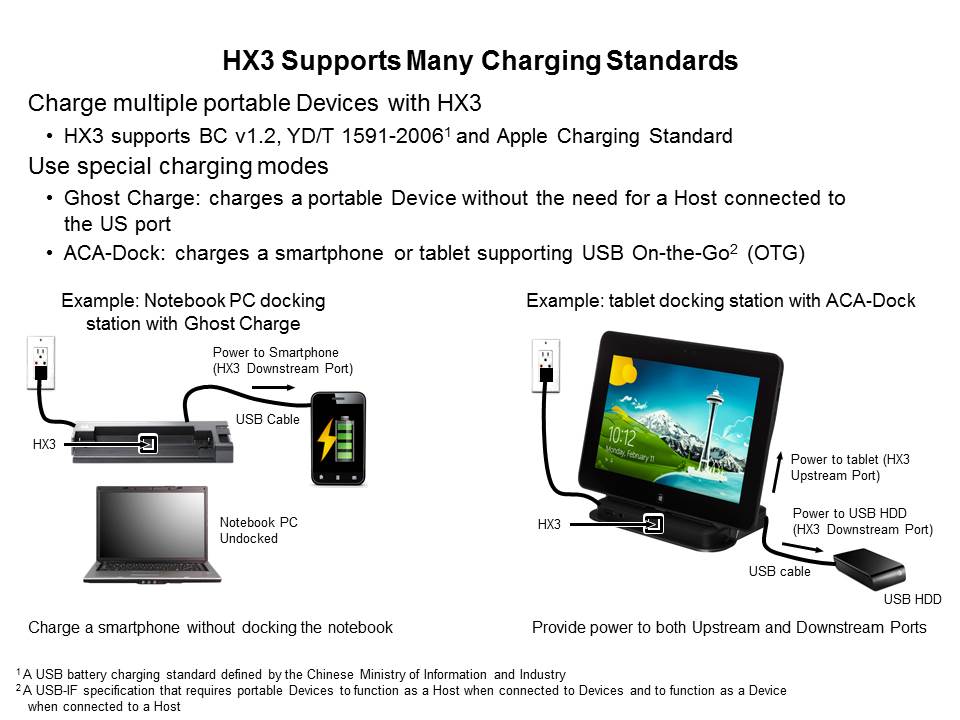 HX3 Supports Many Charging Standards

Charge multiple portable Devices with HX3

• HX3 supports BC v1.2, YD/T 1591-2006$^1$ and Apple Charging Standard

Use special charging modes

• Ghost Charge: charges a portable Device without the need for a Host connected to the US port

• ACA-Dock: charges a smartphone or tablet supporting USB On-the-Go$^2$ (OTG)

Example: Notebook PC docking station with Ghost Charge

Power to Smartphone (HX3 Downstream Port)

USB Cable

HX3

Notebook PC Undocked

Charge a smartphone without docking the notebook

Example: tablet docking station with ACA-Dock

10:12
Monday, February 11

Power to tablet (HX3 Upstream Port)

HX3

Power to USB HDD (HX3 Downstream Port)

USB cable

USB HDD

Provide power to both Upstream and Downstream Ports

$^1$ A USB battery charging standard defined by the Chinese Ministry of Information and Industry
$^2$ A USB-IF specification that requires portable Devices to function as a Host when connected to Devices and to function as a Device when connected to a Host